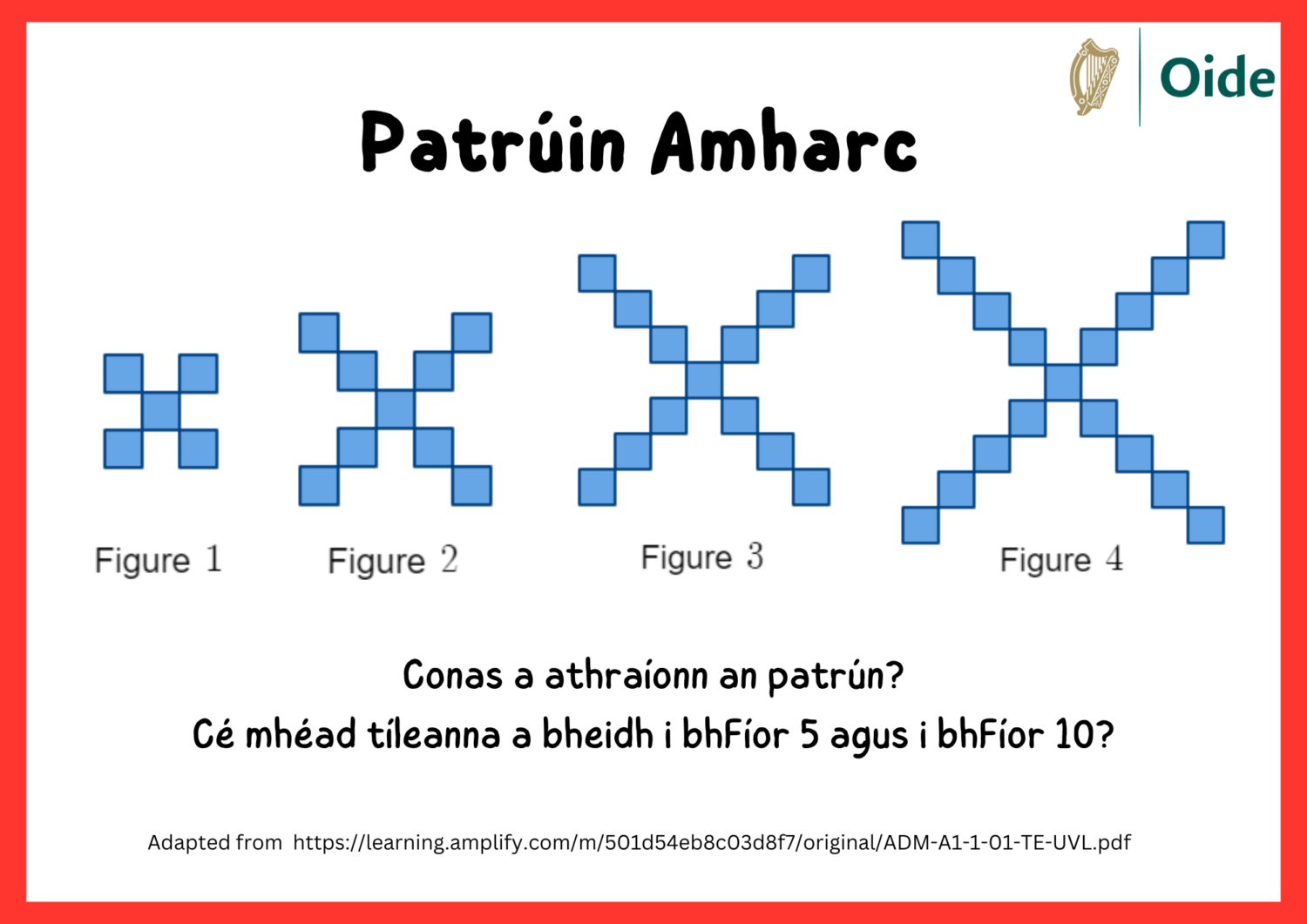 Oide

Patrúin Amharc

Figure 1

Figure 2

Figure 3

Figure 4

Conas a athraíonn an patrún?

Cé mhéad tíleanna a bheidh i bhFíor 5 agus i bhFíor 10?

Adapted from https://learning.amplify.com/m/501d54eb8c03d8f7/original/ADM-A1-1-01-TE-UVL.pdf